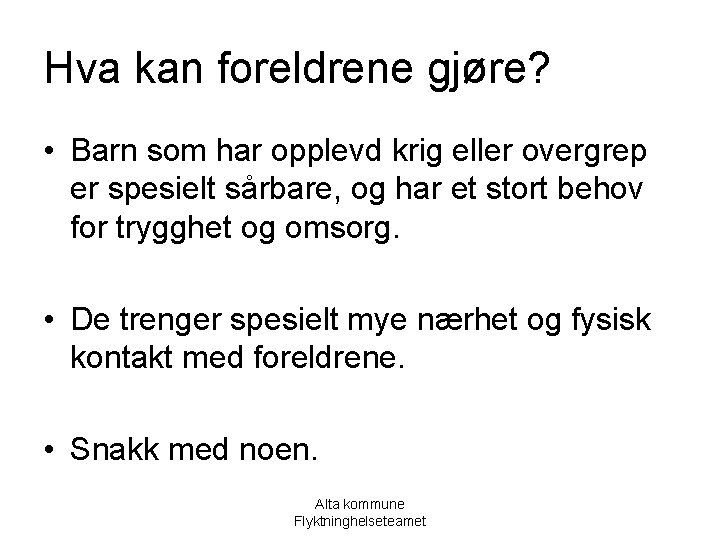 Hva kan foreldrene gjøre?

• Barn som har opplevd krig eller overgrep er spesielt sårbare, og har et stort behov for trygghet og omsorg.

• De trenger spesielt mye nærhet og fysisk kontakt med foreldrene.

• Snakk med noen.

Alta kommune
Flyktninghelseteamet